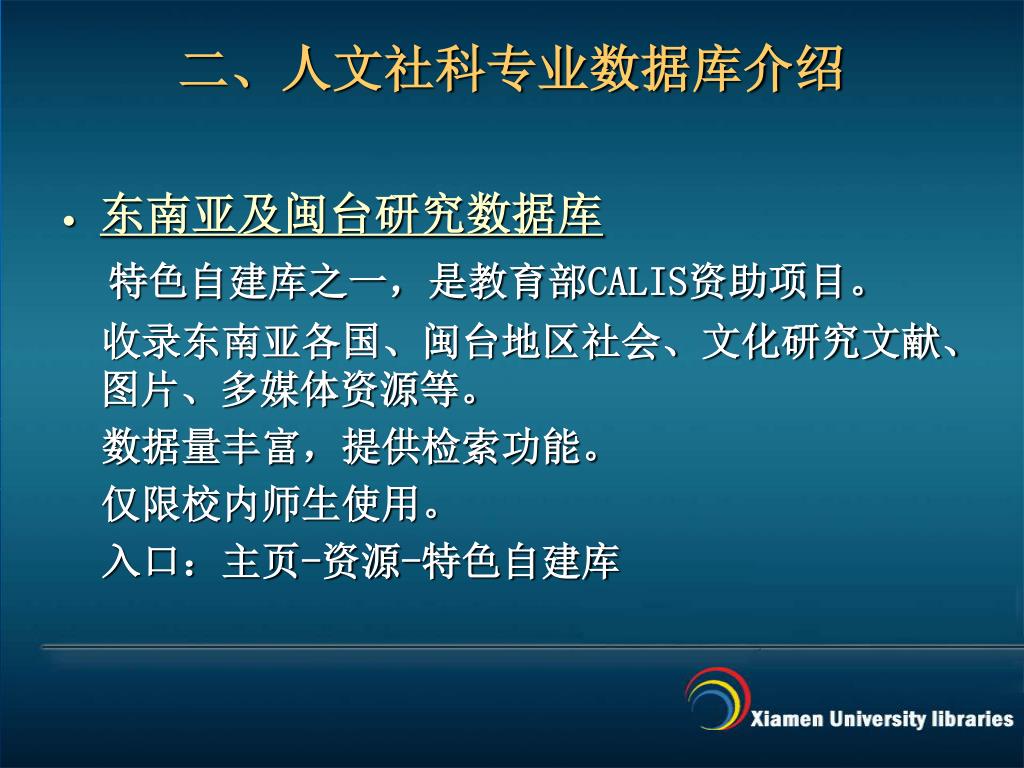 二、人文社科专业数据库介绍

• 东南亚及闽台研究数据库

特色自建库之一，是教育部CALIS资助项目。

收录东南亚各国、闽台地区社会、文化研究文献、图片、多媒体资源等。

数据量丰富，提供检索功能。

仅限校内师生使用。

入口：主页-资源-特色自建库

Xiamen University libraries